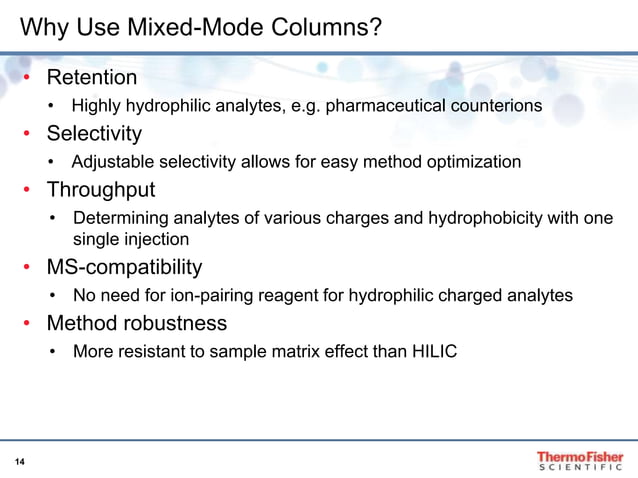 Why Use Mixed-Mode Columns?

• Retention
  • Highly hydrophilic analytes, e.g. pharmaceutical counterions
• Selectivity
  • Adjustable selectivity allows for easy method optimization
• Throughput
  • Determining analytes of various charges and hydrophobicity with one single injection
• MS-compatibility
  • No need for ion-pairing reagent for hydrophilic charged analytes
• Method robustness
  • More resistant to sample matrix effect than HILIC

14

ThermoFisher
SCIENTIFIC